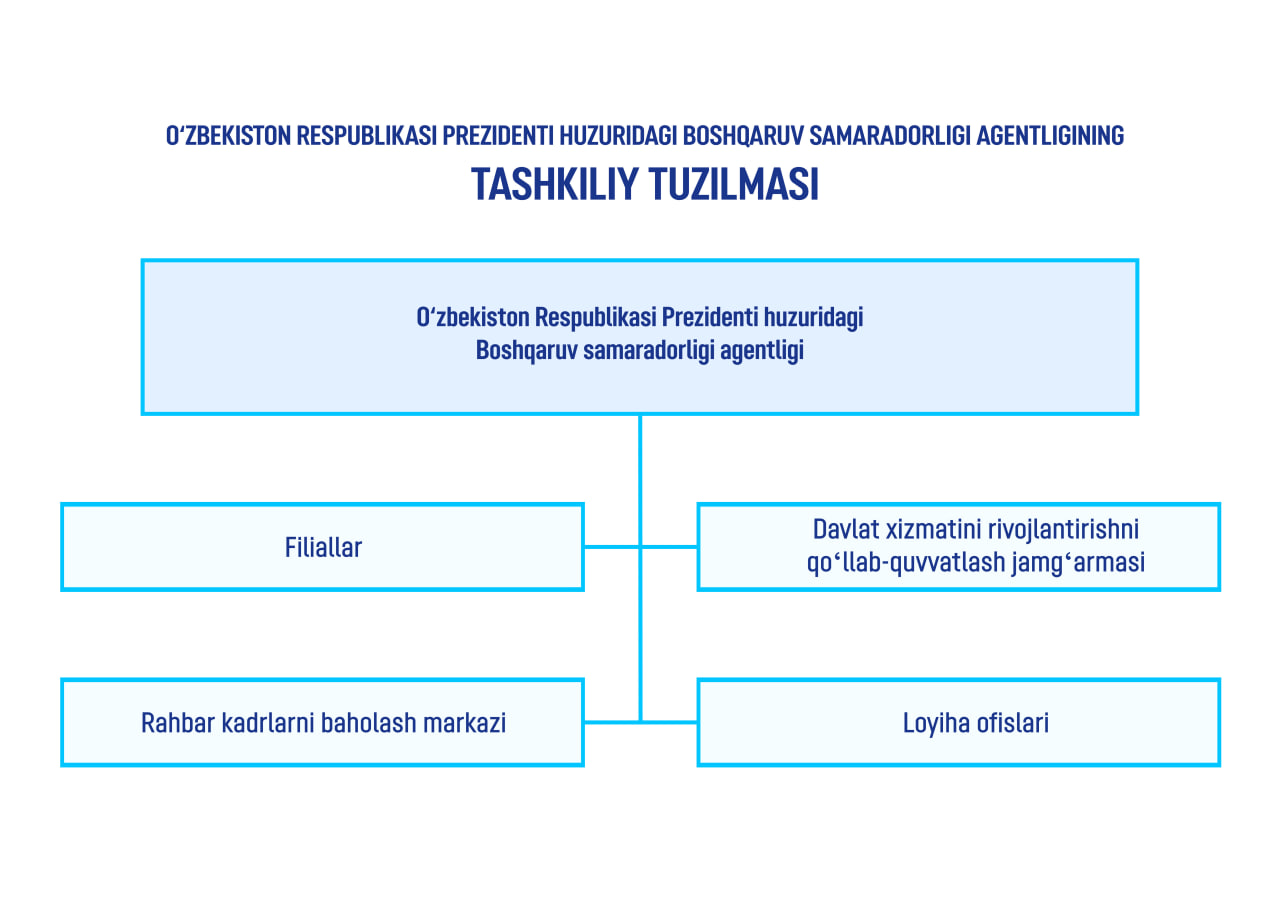 O‘ZBEKISTON RESPUBLIKASI PREZIDENTI HUZURIDAGI BOSHQARUV SAMARADORLIGI AGENTLIGINING
TASHKILIY TUZILMASI

O‘zbekiston Respublikasi Prezidenti huzuridagi Boshqaruv samaradorligi agentligi

Filiallar

Davlat xizmatini rivojlantirishni qo‘llab-quvvatlash jamg‘armasi

Rahbar kadrlarni baholash markazi

Loyiha ofislari